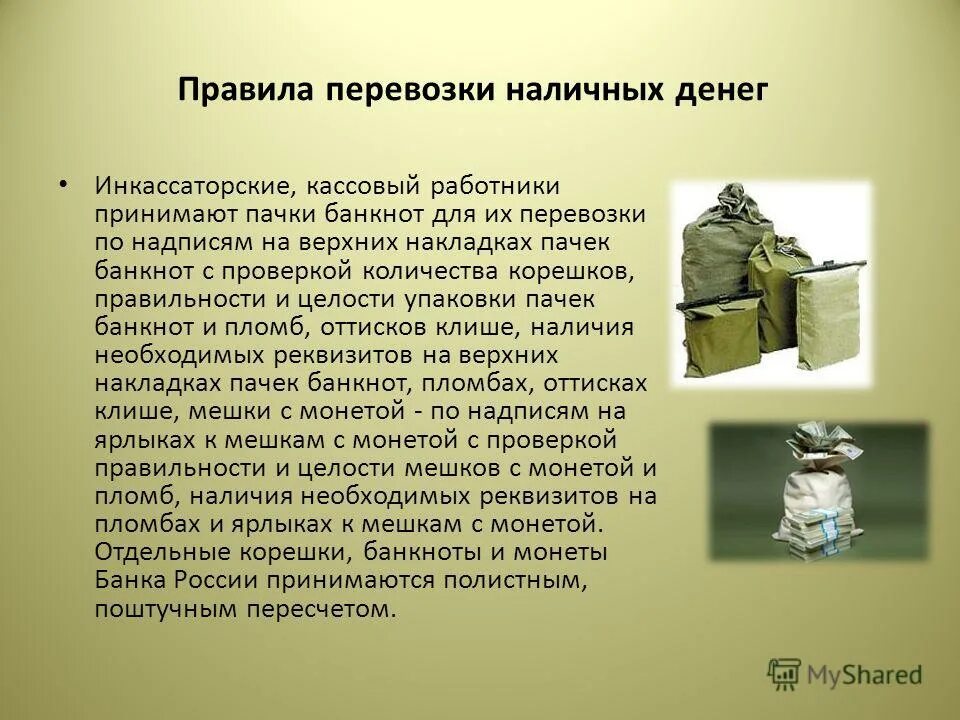 Правила перевозки наличных денег

• Инкассаторские, кассовый работники принимают пачки банкнот для их перевозки по надписям на верхних накладках пачек банкнот с проверкой количества корешков, правильности и целости упаковки пачек банкнот и пломб, оттисков клише, наличия необходимых реквизитов на верхних накладках пачек банкнот, пломбах, оттисках клише, мешки с монетой - по надписям на ярлыках к мешкам с монетой с проверкой правильности и целости мешков с монетой и пломб, наличия необходимых реквизитов на пломбах и ярлыках к мешкам с монетой. Отдельные корешки, банкноты и монеты Банка России принимаются полистным, поштучным пересчетом.

MyShared